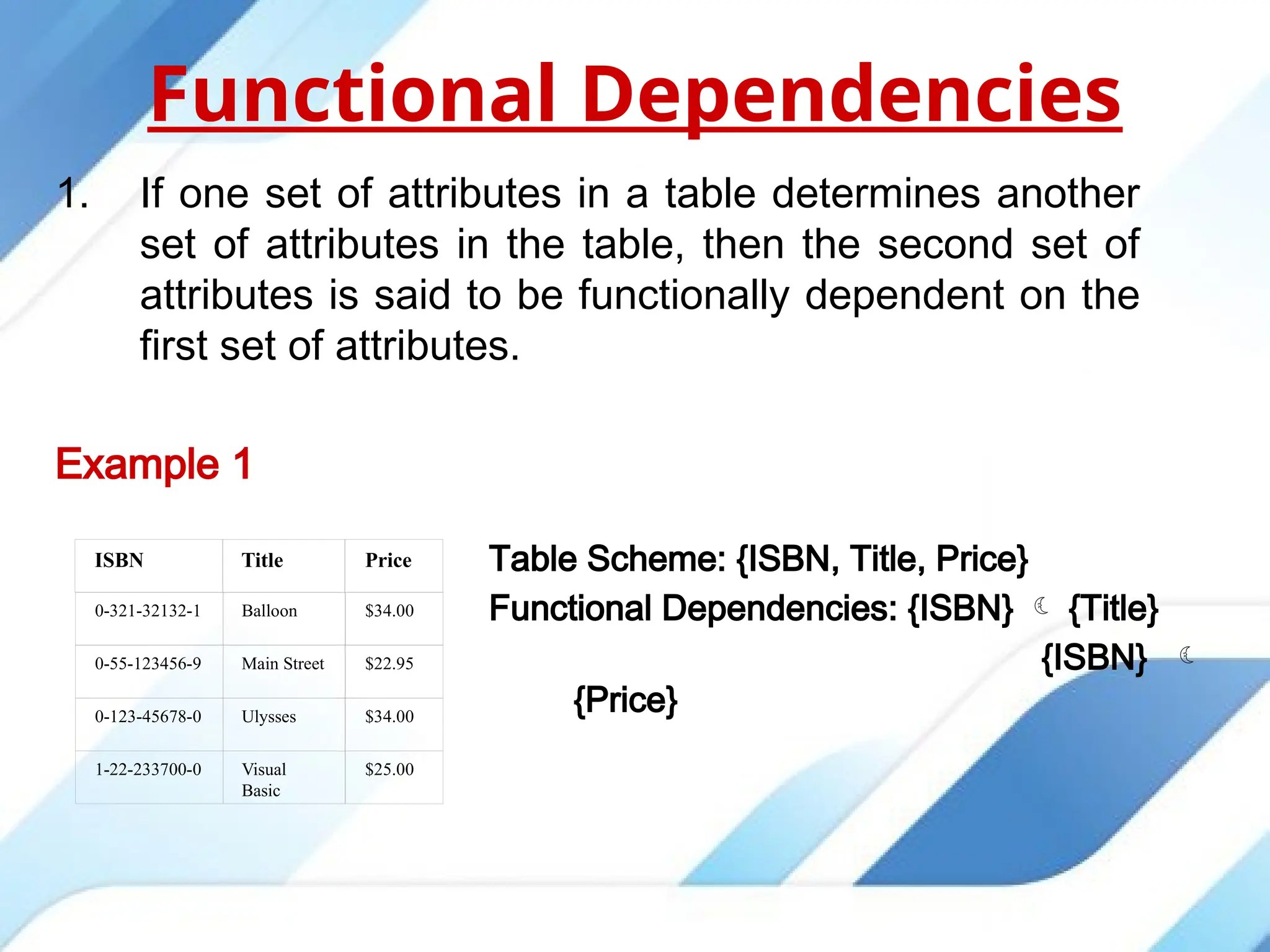 Functional Dependencies

1. If one set of attributes in a table determines another set of attributes in the table, then the second set of attributes is said to be functionally dependent on the first set of attributes.

Example 1

| ISBN | Title | Price |
|---|---|---|
| 0-321-32132-1 | Balloon | \$34.00 |
| 0-55-123456-9 | Main Street | \$22.95 |
| 0-123-45678-0 | Ulysses | \$34.00 |
| 1-22-233700-0 | Visual Basic | \$25.00 |

Table Scheme: {ISBN, Title, Price}
Functional Dependencies: {ISBN} ☾ {Title}
{ISBN} ☾
{Price}